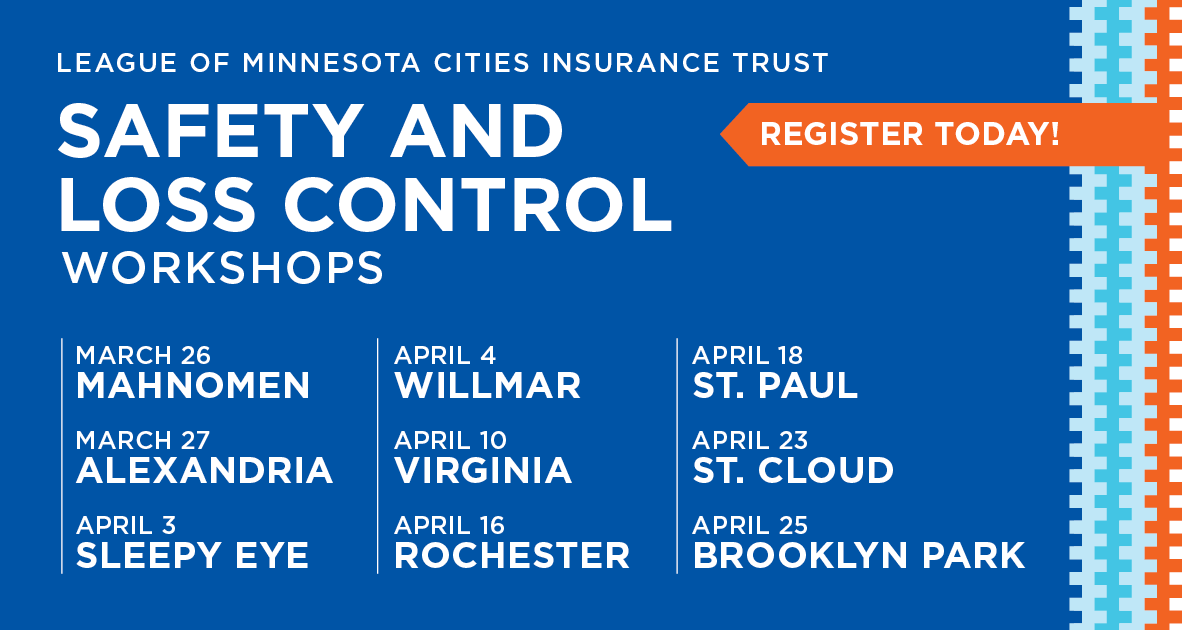 LEAGUE OF MINNESOTA CITIES INSURANCE TRUST

SAFETY AND LOSS CONTROL WORKSHOPS

REGISTER TODAY!

MARCH 26
MAHNOMEN

MARCH 27
ALEXANDRIA

APRIL 3
SLEEPY EYE

APRIL 4
WILLMAR

APRIL 10
VIRGINIA

APRIL 16
ROCHESTER

APRIL 18
ST. PAUL

APRIL 23
ST. CLOUD

APRIL 25
BROOKLYN PARK